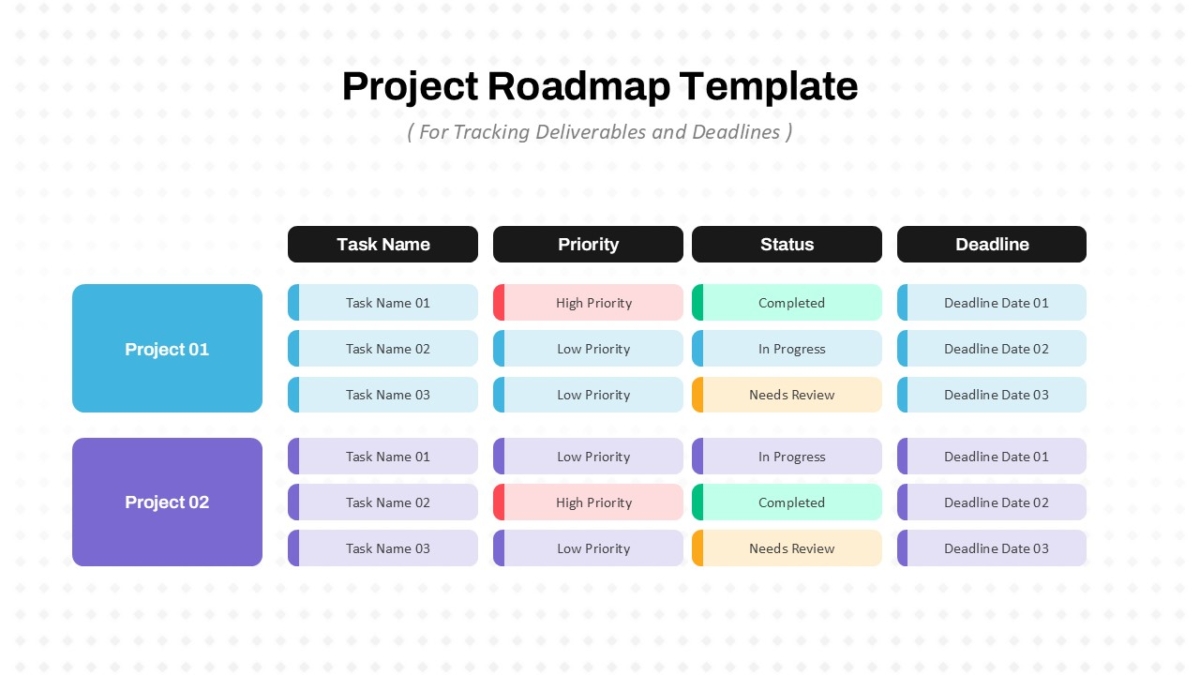 Project Roadmap Template

( For Tracking Deliverables and Deadlines )

| | Task Name | Priority | Status | Deadline |
|---|---|---|---|---|
| Project 01 | Task Name 01 | High Priority | Completed | Deadline Date 01 |
| | Task Name 02 | Low Priority | In Progress | Deadline Date 02 |
| | Task Name 03 | Low Priority | Needs Review | Deadline Date 03 |
| Project 02 | Task Name 01 | Low Priority | In Progress | Deadline Date 01 |
| | Task Name 02 | High Priority | Completed | Deadline Date 02 |
| | Task Name 03 | Low Priority | Needs Review | Deadline Date 03 |